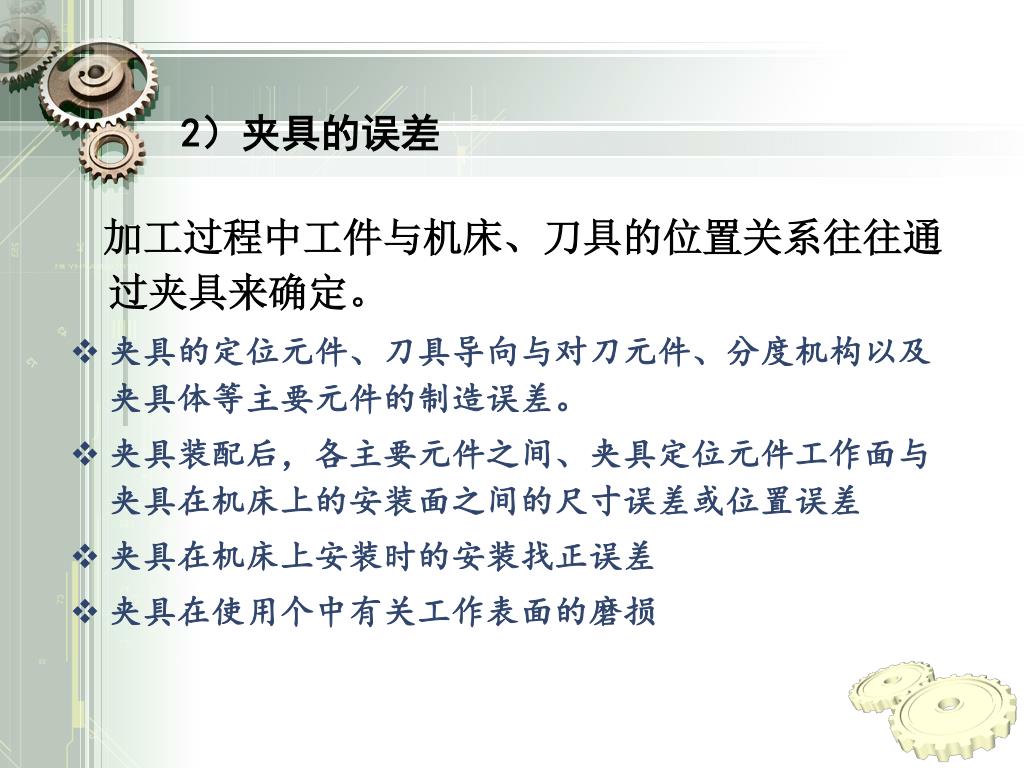 2）夹具的误差

加工过程中工件与机床、刀具的位置关系往往通过夹具来确定。

❖ 夹具的定位元件、刀具导向与对刀元件、分度机构以及夹具体等主要元件的制造误差。

❖ 夹具装配后，各主要元件之间、夹具定位元件工作面与夹具在机床上的安装面之间的尺寸误差或位置误差

❖ 夹具在机床上安装时的安装找正误差

❖ 夹具在使用个中有关工作表面的磨损